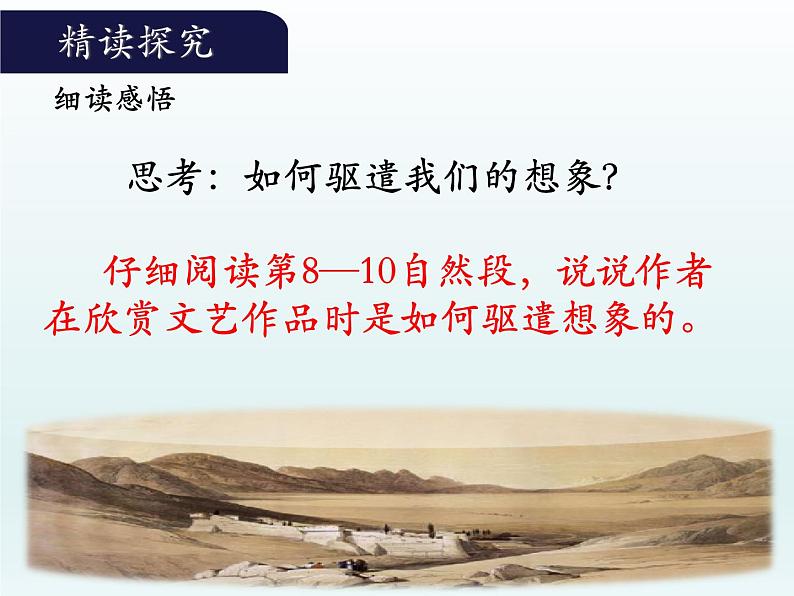 精读探究

细读感悟

思考：如何驱遣我们的想象？

仔细阅读第8—10自然段，说说作者在欣赏文艺作品时是如何驱遣想象的。